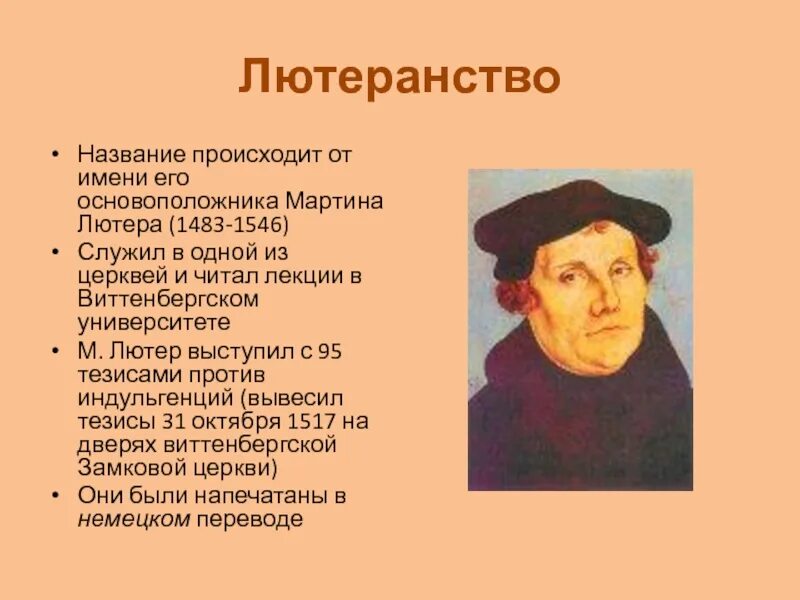 Лютеранство

• Название происходит от имени его основоположника Мартина Лютера (1483-1546)
• Служил в одной из церквей и читал лекции в Виттенбергском университете
• М. Лютер выступил с 95 тезисами против индульгенций (вывесил тезисы 31 октября 1517 на дверях виттенбергской Замковой церкви)
• Они были напечатаны в немецком переводе